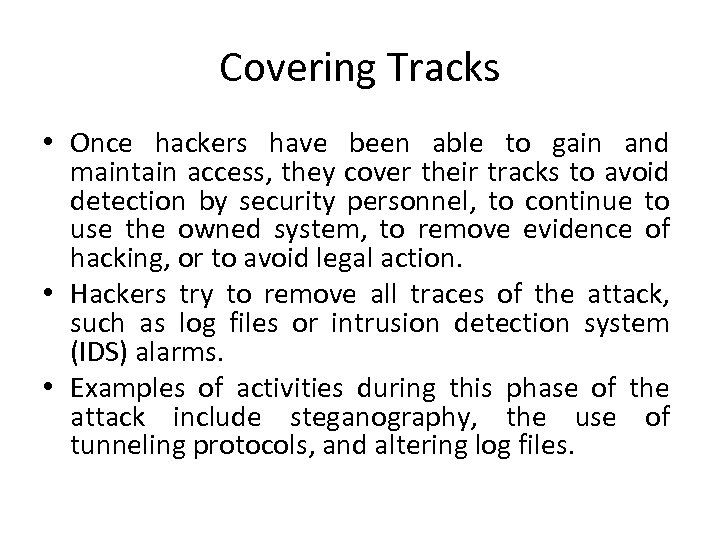 Covering Tracks

• Once hackers have been able to gain and maintain access, they cover their tracks to avoid detection by security personnel, to continue to use the owned system, to remove evidence of hacking, or to avoid legal action.

• Hackers try to remove all traces of the attack, such as log files or intrusion detection system (IDS) alarms.

• Examples of activities during this phase of the attack include steganography, the use of tunneling protocols, and altering log files.